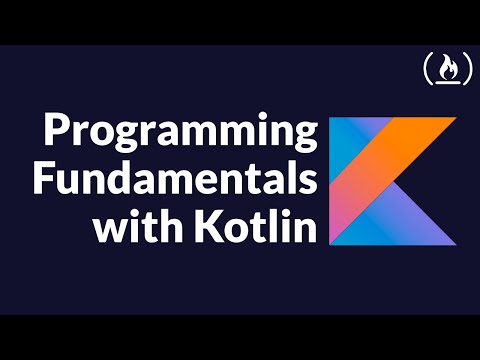 Programming Fundamentals with Kotlin